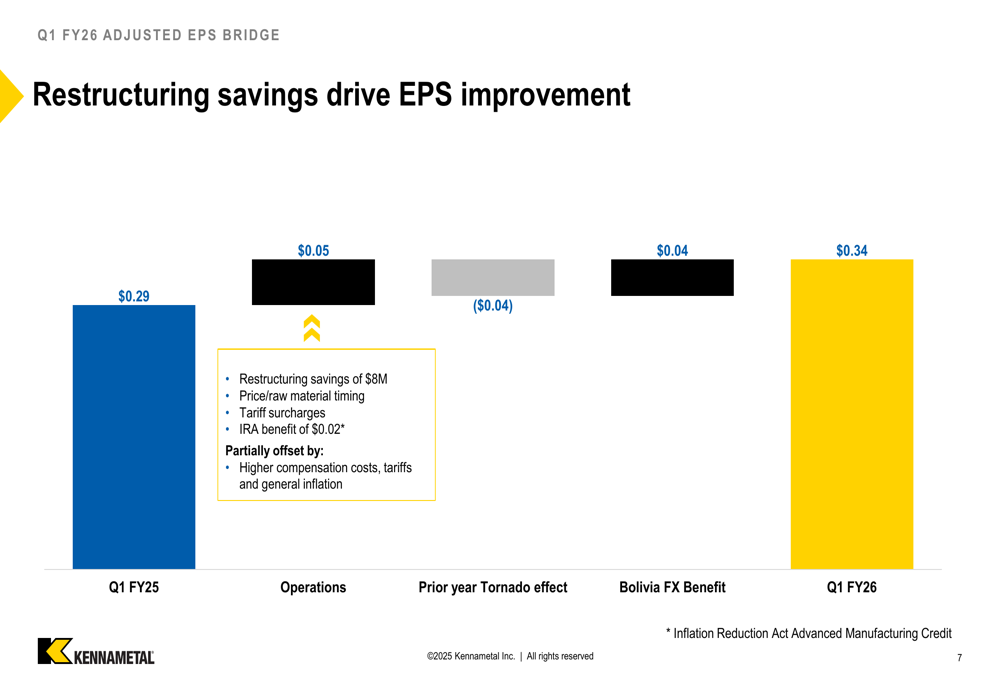 Q1 FY26 ADJUSTED EPS BRIDGE

Restructuring savings drive EPS improvement

$0.29

$0.05

($0.04)

$0.04

$0.34

• Restructuring savings of $8M
• Price/raw material timing
• Tariff surcharges
• IRA benefit of $0.02*

Partially offset by:
• Higher compensation costs, tariffs and general inflation

Q1 FY25

Operations

Prior year Tornado effect

Bolivia FX Benefit

Q1 FY26

* Inflation Reduction Act Advanced Manufacturing Credit

KENNAMETAL

©2025 Kennametal Inc. | All rights reserved

7